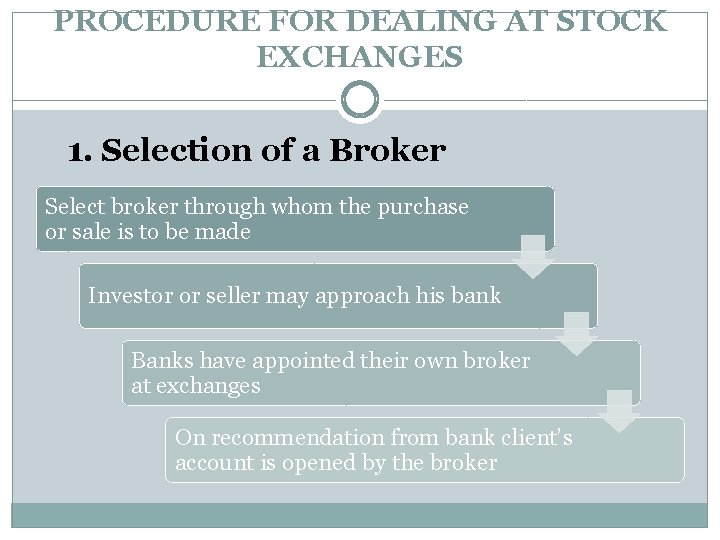 PROCEDURE FOR DEALING AT STOCK EXCHANGES

1. Selection of a Broker

Select broker through whom the purchase or sale is to be made

Investor or seller may approach his bank

Banks have appointed their own broker at exchanges

On recommendation from bank client's account is opened by the broker